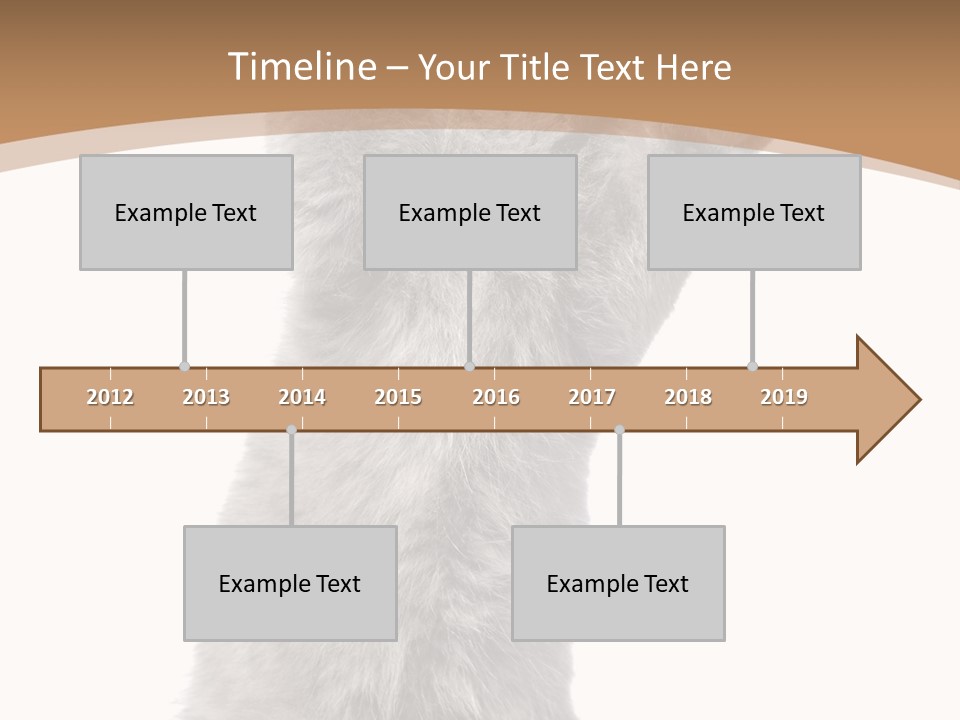 Timeline – Your Title Text Here

Example Text

Example Text

Example Text

2012 2013 2014 2015 2016 2017 2018 2019

Example Text

Example Text